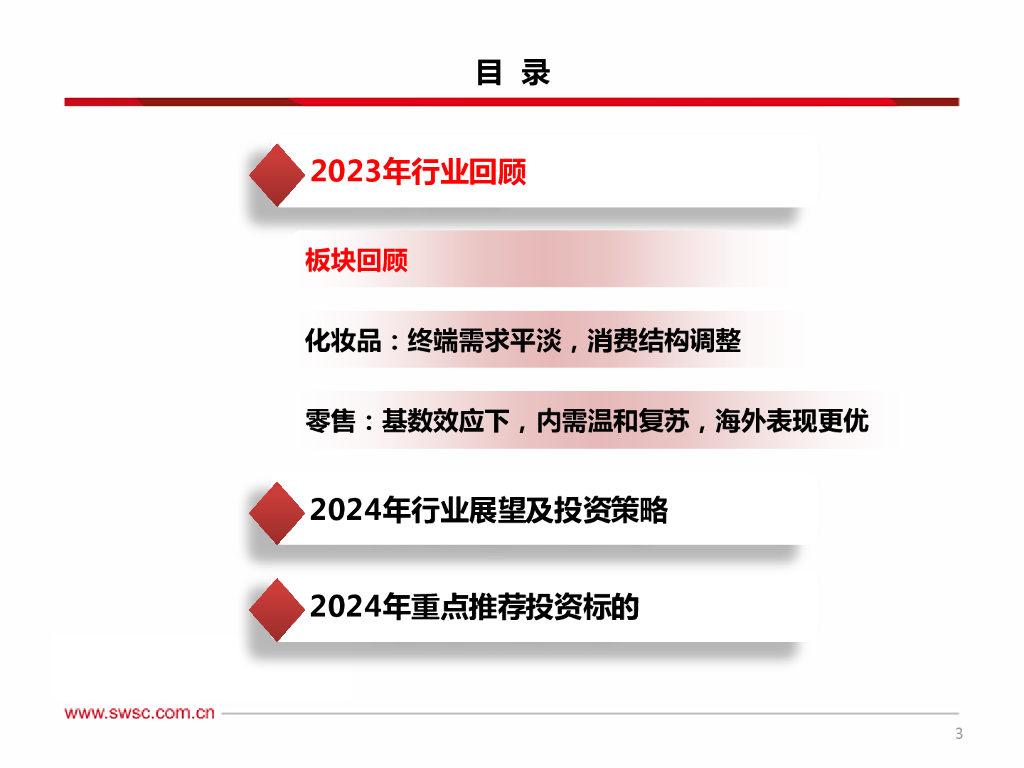 目 录

2023年行业回顾

板块回顾

化妆品：终端需求平淡，消费结构调整

零售：基数效应下，内需温和复苏，海外表现更优

2024年行业展望及投资策略

2024年重点推荐投资标的

www.swsc.com.cn

3